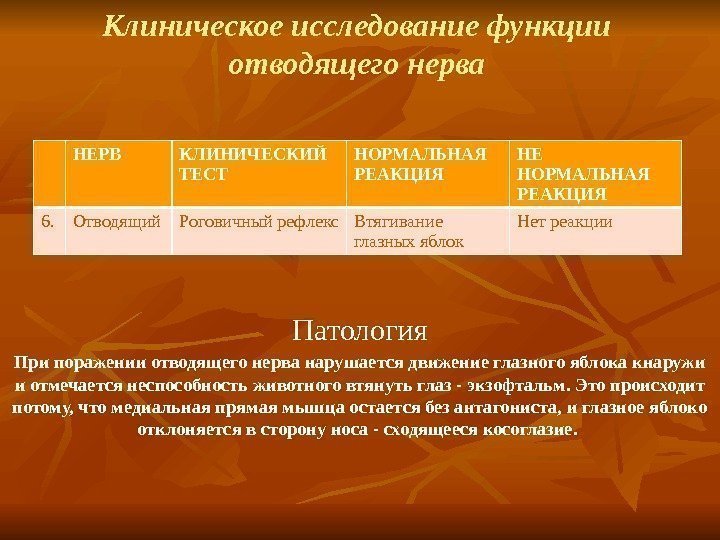 Клиническое исследование функции отводящего нерва

|  | НЕРВ | КЛИНИЧЕСКИЙ ТЕСТ | НОРМАЛЬНАЯ РЕАКЦИЯ | НЕ НОРМАЛЬНАЯ РЕАКЦИЯ |
|---|---|---|---|---|
| 6. | Отводящий | Роговичный рефлекс | Втягивание глазных яблок | Нет реакции |

Патология

При поражении отводящего нерва нарушается движение глазного яблока кнаружи и отмечается неспособность животного втянуть глаз - экзофтальм. Это происходит потому, что медиальная прямая мышца остается без антагониста, и глазное яблоко отклоняется в сторону носа - сходящееся косоглазие.